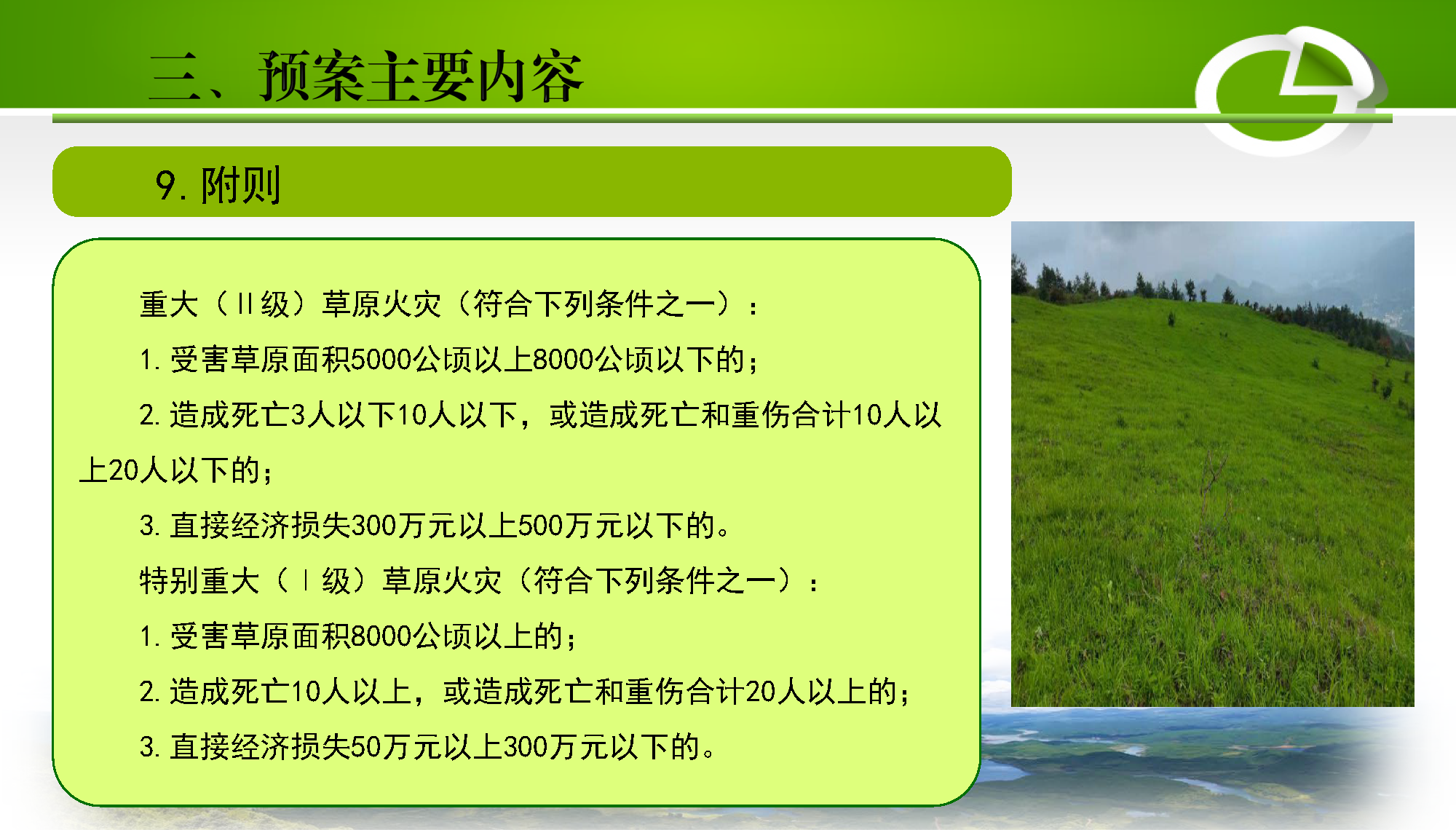 三、预案主要内容

9. 附则

重大（Ⅱ级）草原火灾（符合下列条件之一）：

1. 受害草原面积5000公顷以上8000公顷以下的；

2. 造成死亡3人以下10人以下，或造成死亡和重伤合计10人以上20人以下的；

3. 直接经济损失300万元以上500万元以下的。

特别重大（Ⅰ级）草原火灾（符合下列条件之一）：

1. 受害草原面积8000公顷以上的；

2. 造成死亡10人以上，或造成死亡和重伤合计20人以上的；

3. 直接经济损失50万元以上300万元以下的。